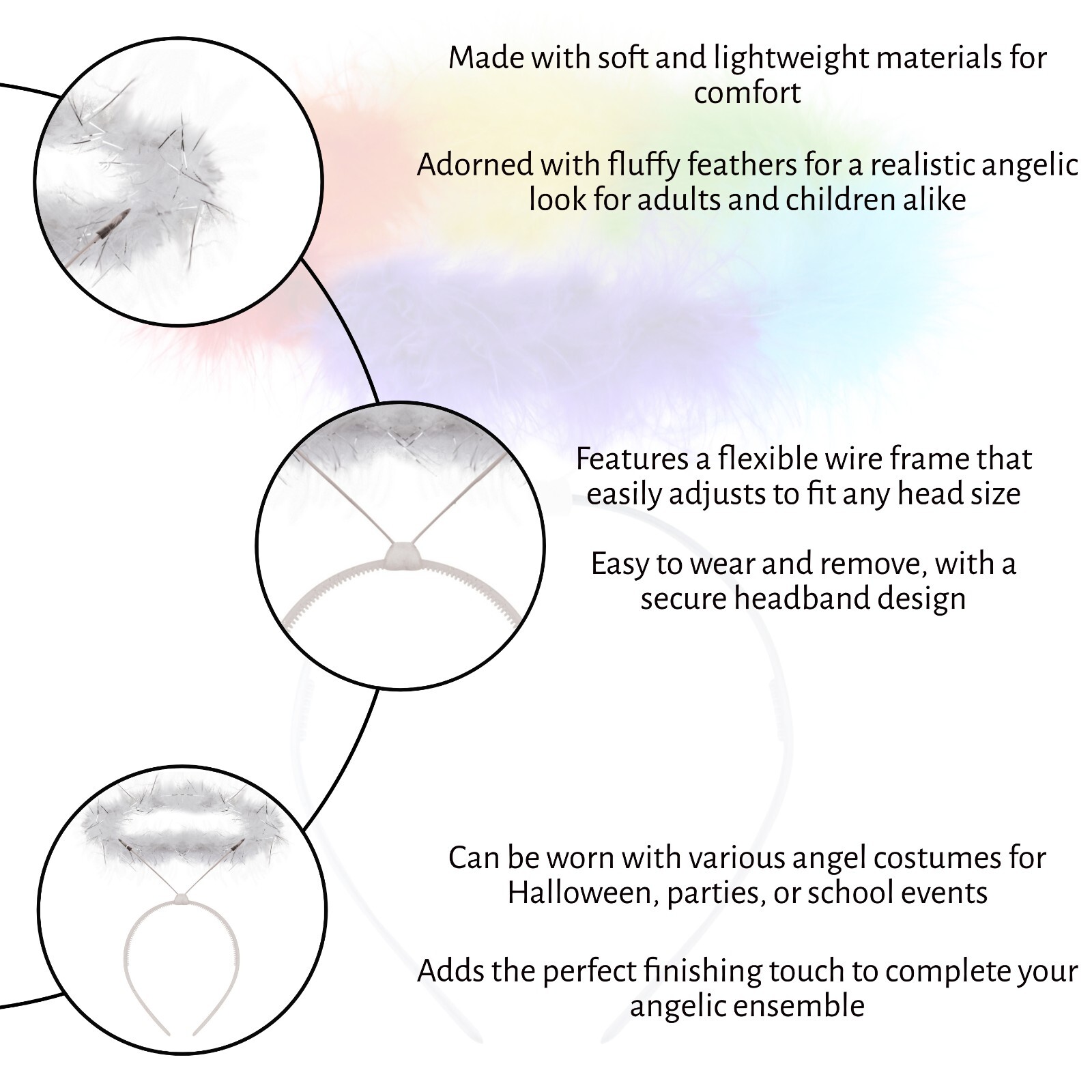 Made with soft and lightweight materials for comfort

Adorned with fluffy feathers for a realistic angelic look for adults and children alike

Features a flexible wire frame that easily adjusts to fit any head size

Easy to wear and remove, with a secure headband design

Can be worn with various angel costumes for Halloween, parties, or school events

Adds the perfect finishing touch to complete your angelic ensemble